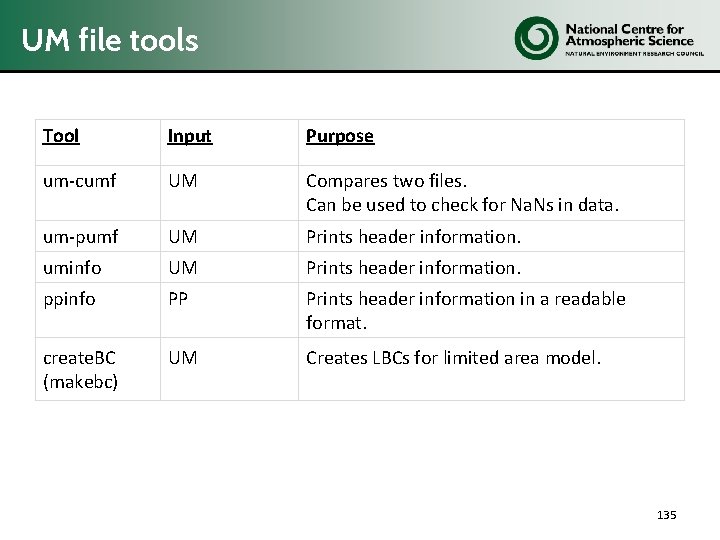 UM file tools

National Centre for Atmospheric Science
NATURAL ENVIRONMENT RESEARCH COUNCIL

| Tool | Input | Purpose |
|---|---|---|
| um-cumf | UM | Compares two files. Can be used to check for NaNs in data. |
| um-pumf | UM | Prints header information. |
| uminfo | UM | Prints header information. |
| ppinfo | PP | Prints header information in a readable format. |
| createBC (makebc) | UM | Creates LBCs for limited area model. |

135